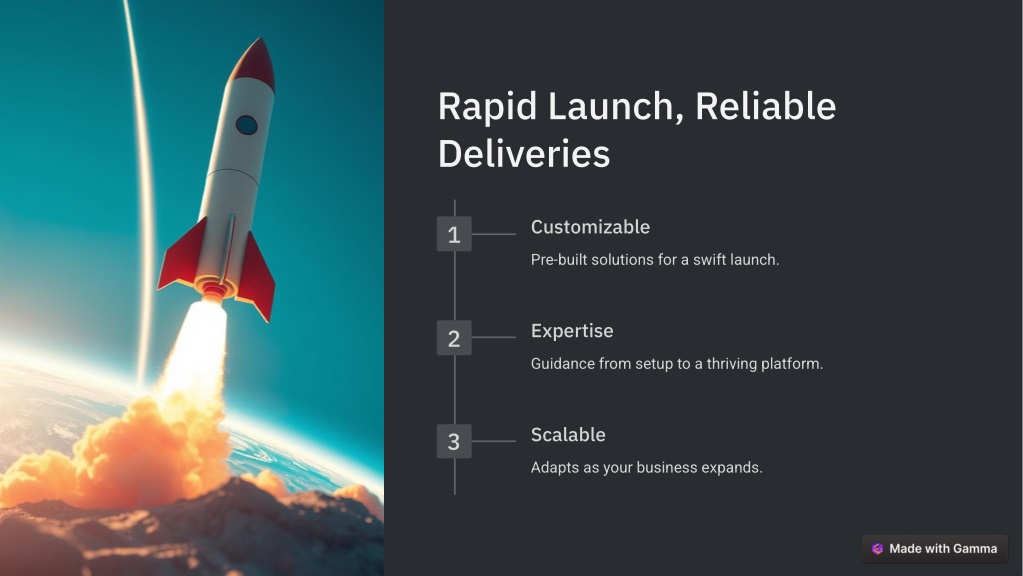 Rapid Launch, Reliable Deliveries

1

Customizable

Pre-built solutions for a swift launch.

2

Expertise

Guidance from setup to a thriving platform.

3

Scalable

Adapts as your business expands.

Made with Gamma